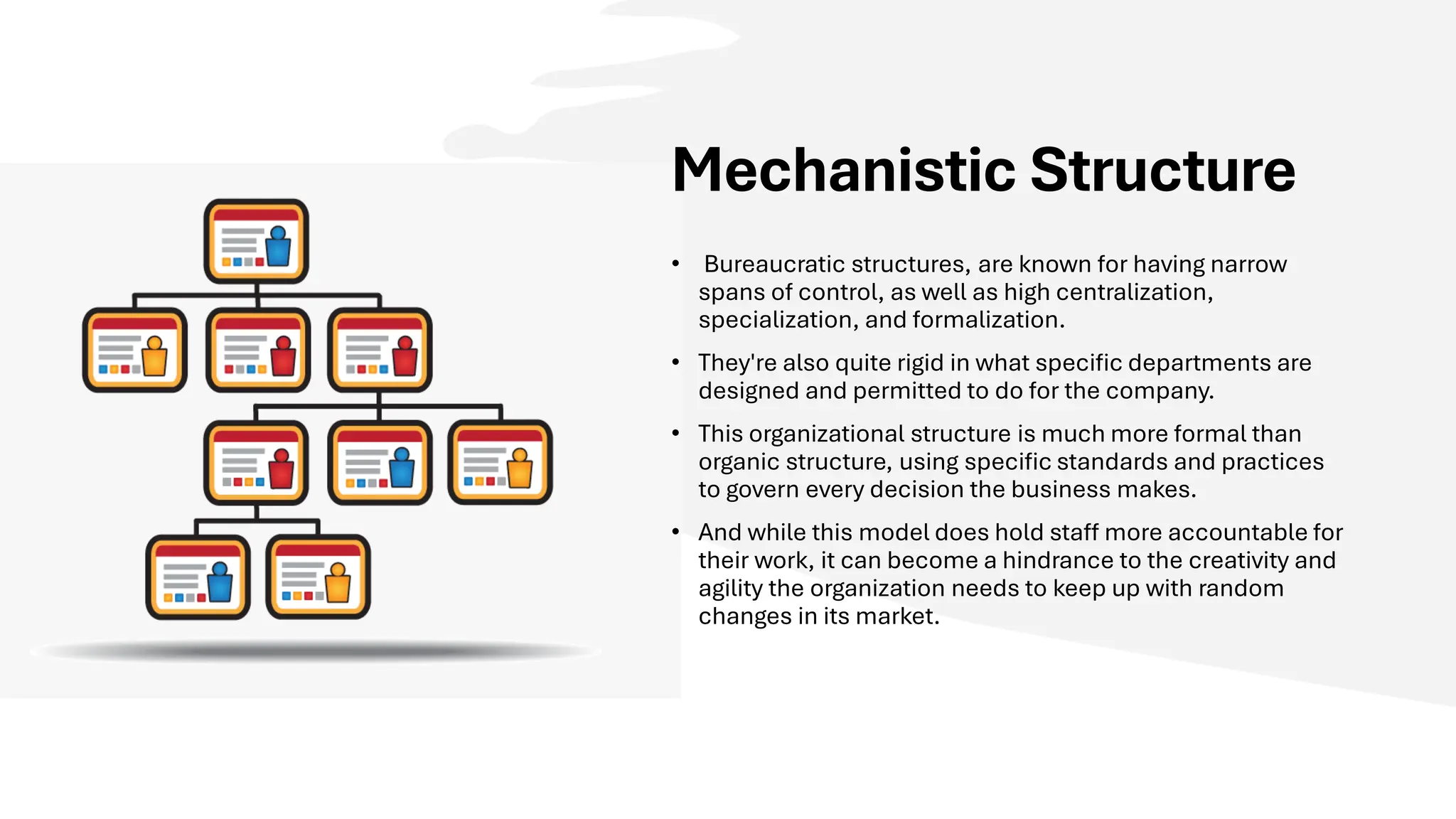 Mechanistic Structure

• Bureaucratic structures, are known for having narrow spans of control, as well as high centralization, specialization, and formalization.

• They're also quite rigid in what specific departments are designed and permitted to do for the company.

• This organizational structure is much more formal than organic structure, using specific standards and practices to govern every decision the business makes.

• And while this model does hold staff more accountable for their work, it can become a hindrance to the creativity and agility the organization needs to keep up with random changes in its market.